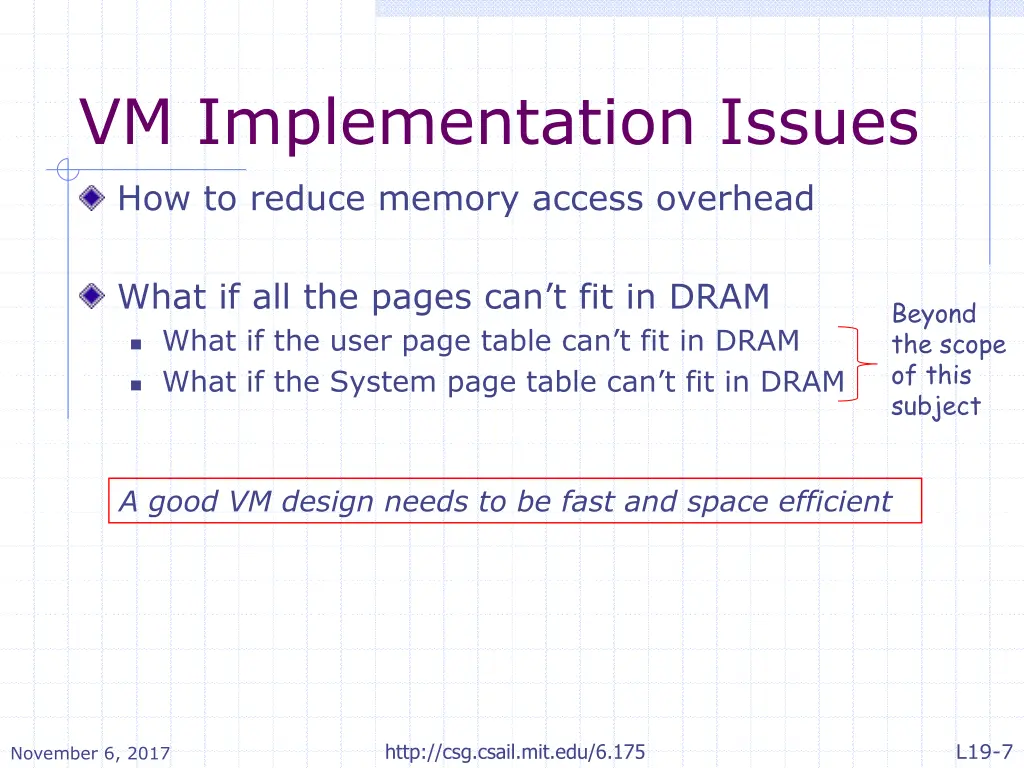 VM Implementation Issues

How to reduce memory access overhead

What if all the pages can’t fit in DRAM

What if the user page table can’t fit in DRAM

What if the System page table can’t fit in DRAM

Beyond the scope of this subject

A good VM design needs to be fast and space efficient

November 6, 2017

http://csg.csail.mit.edu/6.175

L19-7